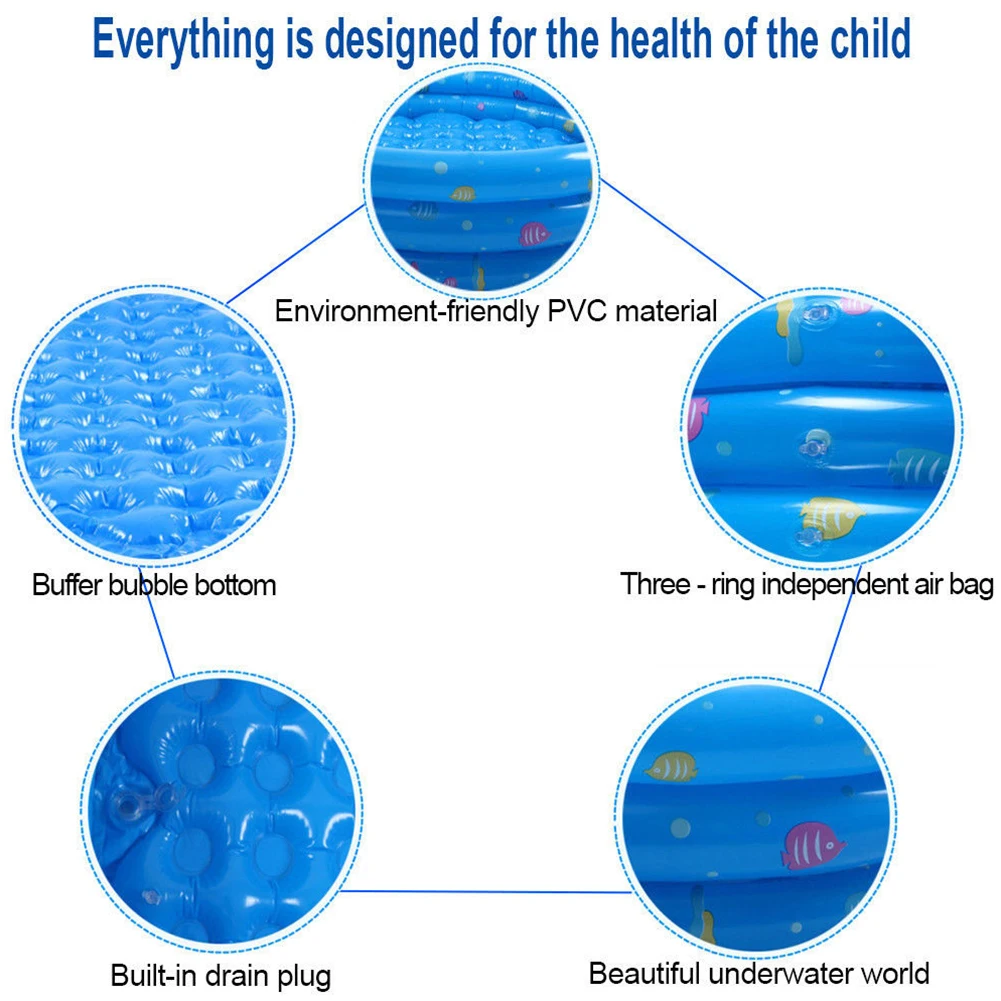 Everything is designed for the health of the child

Environment-friendly PVC material

Buffer bubble bottom

Three - ring independent air bag

Built-in drain plug

Beautiful underwater world